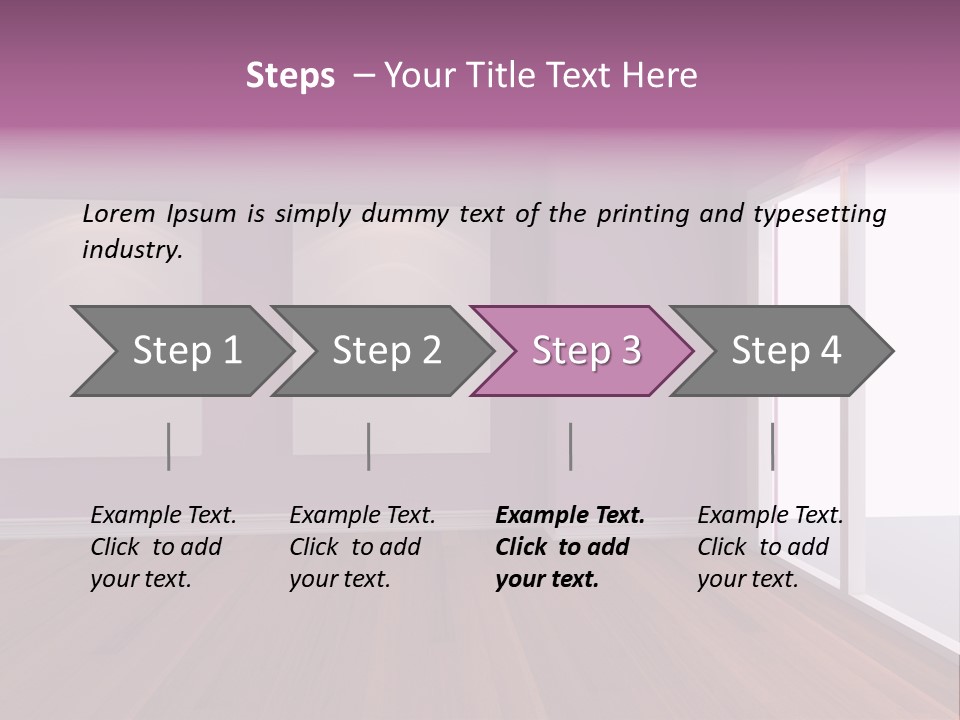 Steps – Your Title Text Here

Lorem Ipsum is simply dummy text of the printing and typesetting industry.

Step 1

Step 2

Step 3

Step 4

Example Text. Click to add your text.

Example Text. Click to add your text.

Example Text. Click to add your text.

Example Text. Click to add your text.